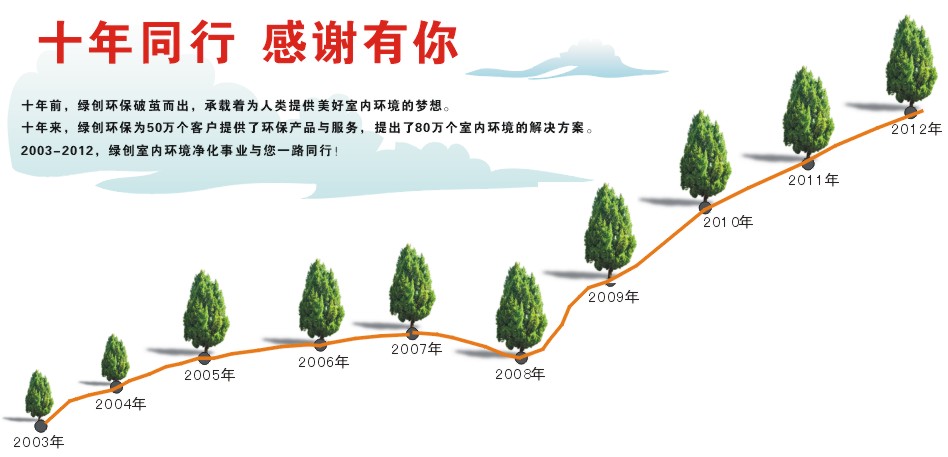 十年同行 感谢有你

十年前，绿创环保破茧而出，承载着为人类提供美好室内环境的梦想。
十年来，绿创环保为50万个客户提供了环保产品与服务，提出了80万个室内环境的解决方案。
2003-2012，绿创室内环境净化事业与您一路同行！

2003年
2004年
2005年
2006年
2007年
2008年
2009年
2010年
2011年
2012年